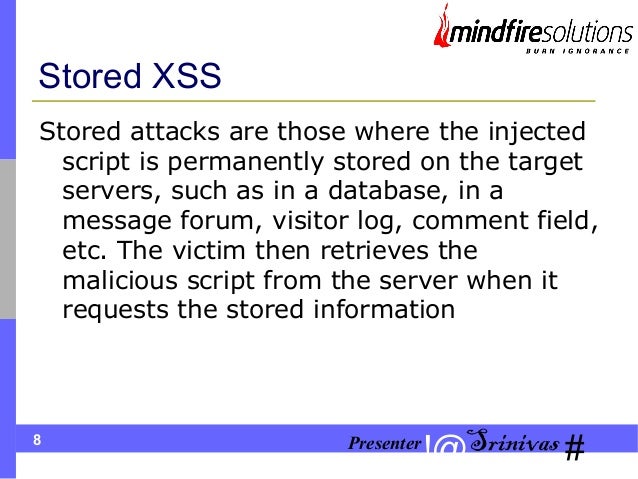 mindfiresolutions
BURN IGNORANCE

Stored XSS

Stored attacks are those where the injected script is permanently stored on the target servers, such as in a database, in a message forum, visitor log, comment field, etc. The victim then retrieves the malicious script from the server when it requests the stored information

8

Presenter |@ Srinivas #